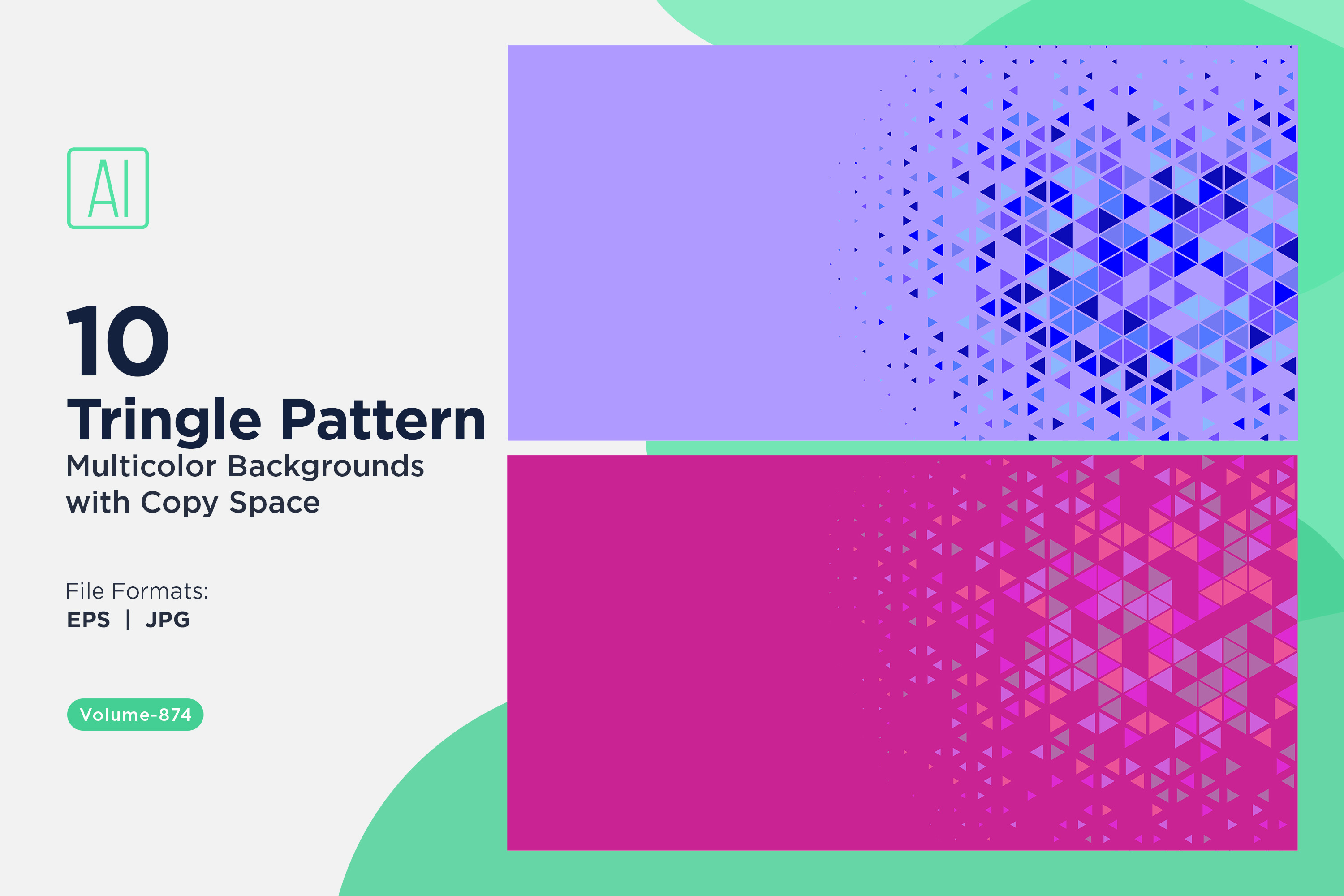 AI

10
Tringle Pattern
Multicolor Backgrounds with Copy Space

File Formats:
EPS | JPG

Volume-874